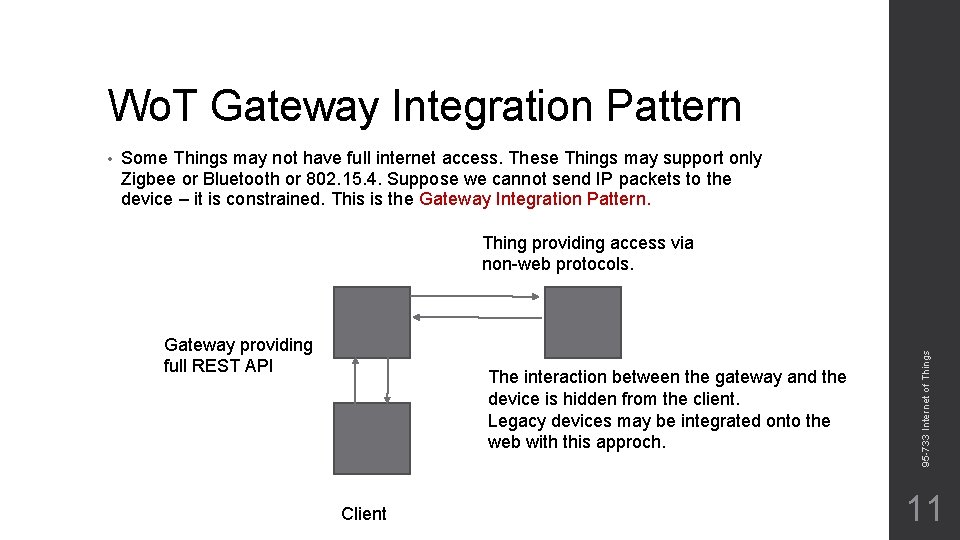 WoT Gateway Integration Pattern

• Some Things may not have full internet access. These Things may support only Zigbee or Bluetooth or 802.15.4. Suppose we cannot send IP packets to the device – it is constrained. This is the Gateway Integration Pattern.

Thing providing access via non-web protocols.

Gateway providing full REST API

The interaction between the gateway and the device is hidden from the client.
Legacy devices may be integrated onto the web with this approch.

Client

95-733 Internet of Things

11